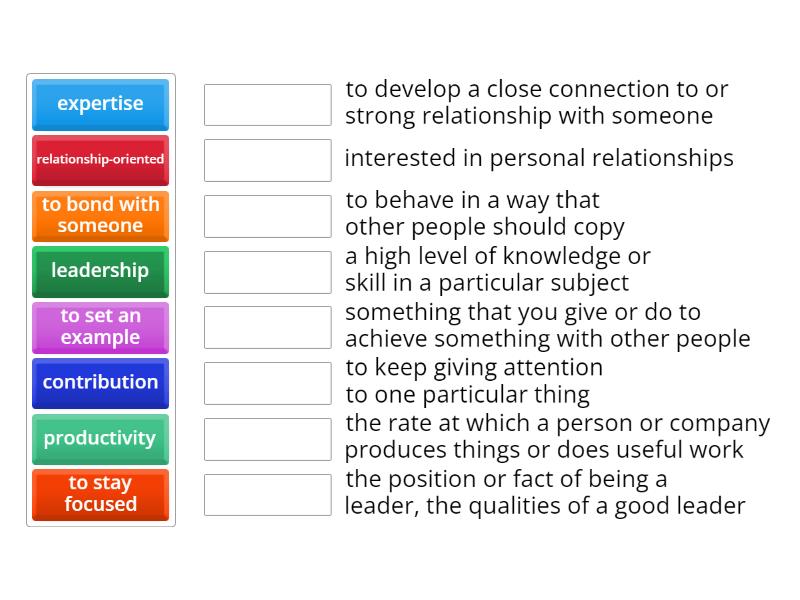 expertise
relationship-oriented
to bond with someone
leadership
to set an example
contribution
productivity
to stay focused

to develop a close connection to or strong relationship with someone

interested in personal relationships

to behave in a way that other people should copy

a high level of knowledge or skill in a particular subject

something that you give or do to achieve something with other people

to keep giving attention to one particular thing

the rate at which a person or company produces things or does useful work

the position or fact of being a leader, the qualities of a good leader